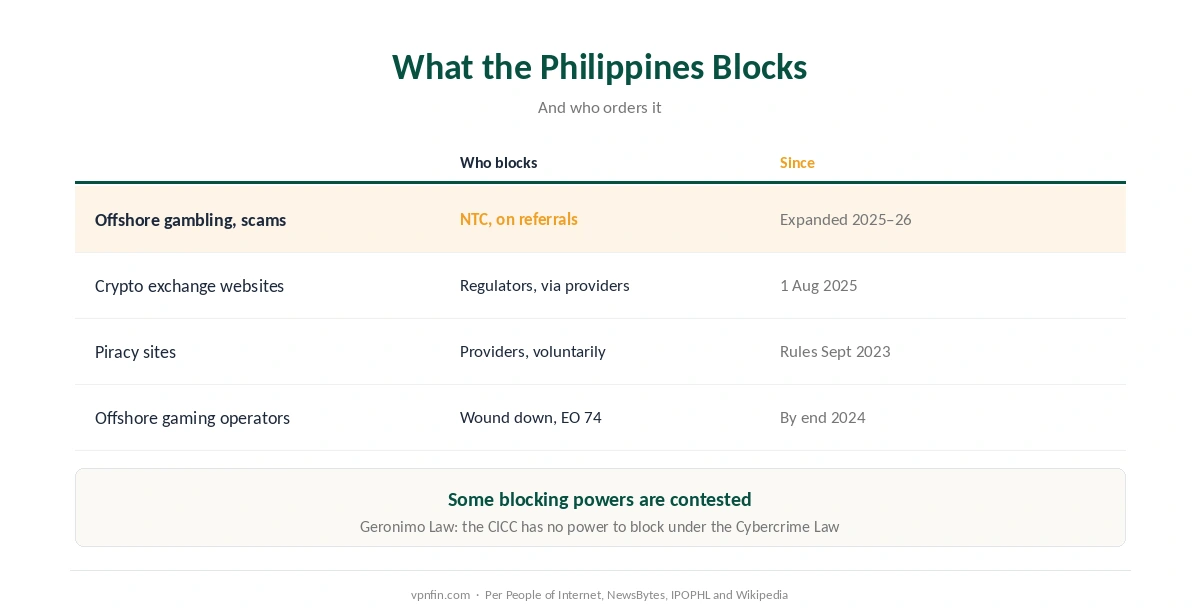 What the Philippines Blocks

And who orders it

| | Who blocks | Since |
|---|---|---|
| Offshore gambling, scams | NTC, on referrals | Expanded 2025–26 |
| Crypto exchange websites | Regulators, via providers | 1 Aug 2025 |
| Piracy sites | Providers, voluntarily | Rules Sept 2023 |
| Offshore gaming operators | Wound down, EO 74 | By end 2024 |

Some blocking powers are contested

Geronimo Law: the CICC has no power to block under the Cybercrime Law

vpnfin.com · Per People of Internet, NewsBytes, IPOPHL and Wikipedia